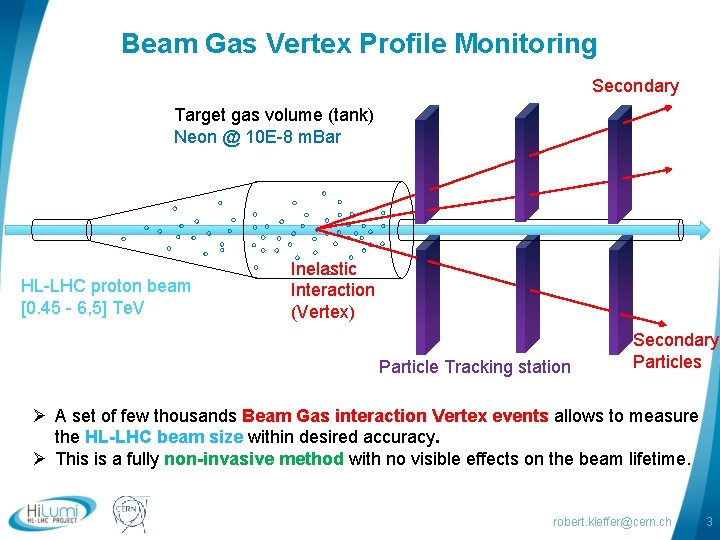 Beam Gas Vertex Profile Monitoring

Secondary

Target gas volume (tank)
Neon @ 10E-8 mBar

HL-LHC proton beam
[0.45 - 6,5] TeV

Inelastic
Interaction
(Vertex)

Particle Tracking station

Secondary
Particles

➢ A set of few thousands Beam Gas interaction Vertex events allows to measure the HL-LHC beam size within desired accuracy.
➢ This is a fully non-invasive method with no visible effects on the beam lifetime.

HiLumi
HL-LHC PROJECT

CERN

robert.kieffer@cern.ch

3